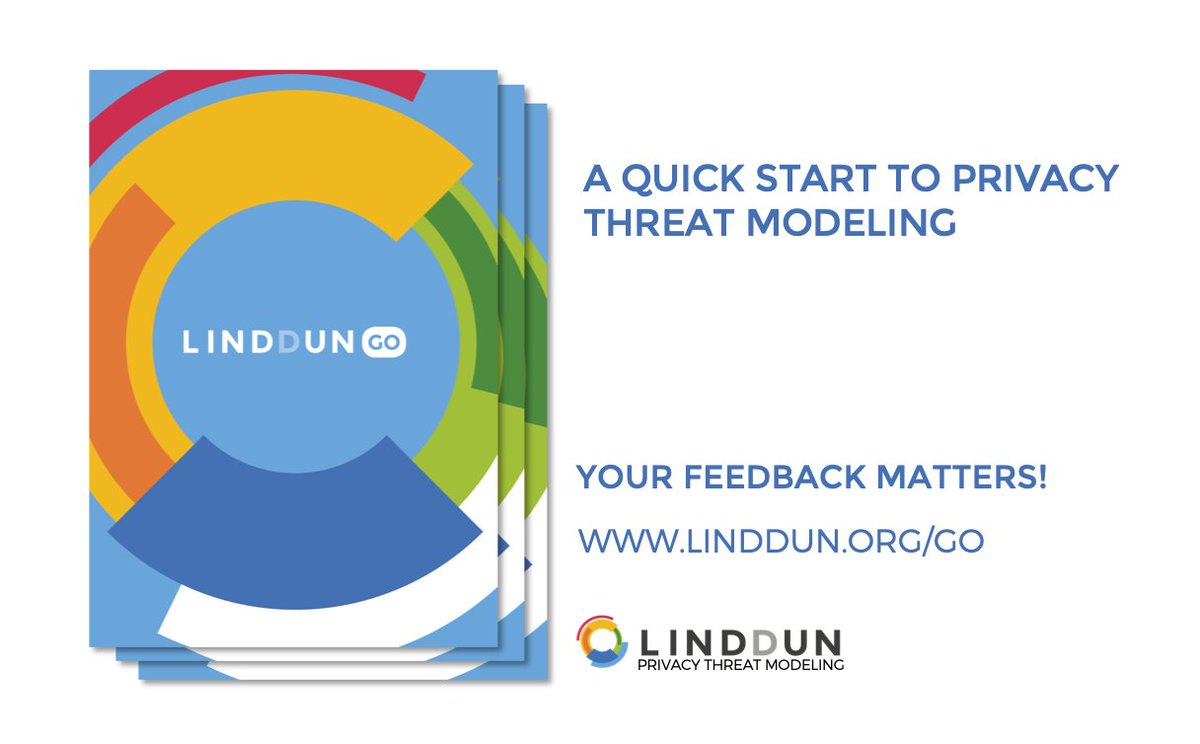 LINDDUN GO

A QUICK START TO PRIVACY THREAT MODELING

YOUR FEEDBACK MATTERS!

WWW.LINDDUN.ORG/GO

LINDDUN
PRIVACY THREAT MODELING